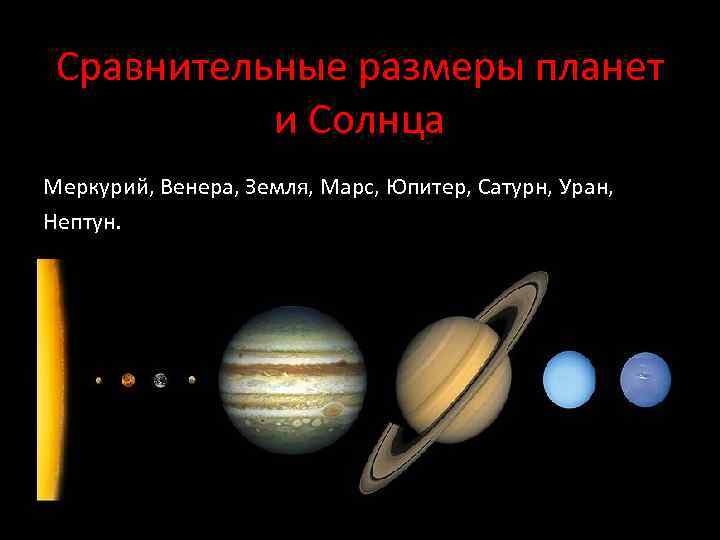 Сравнительные размеры планет и Солнца

Меркурий, Венера, Земля, Марс, Юпитер, Сатурн, Уран, Нептун.